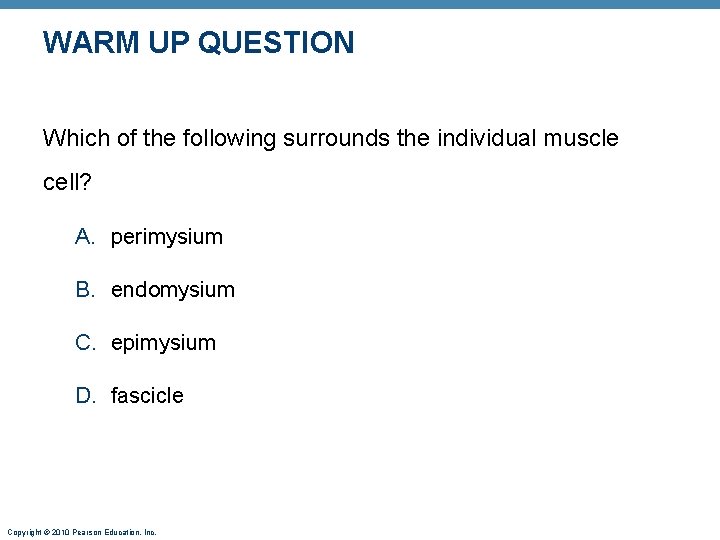 WARM UP QUESTION

Which of the following surrounds the individual muscle cell?

A. perimysium

B. endomysium

C. epimysium

D. fascicle

Copyright © 2010 Pearson Education, Inc.